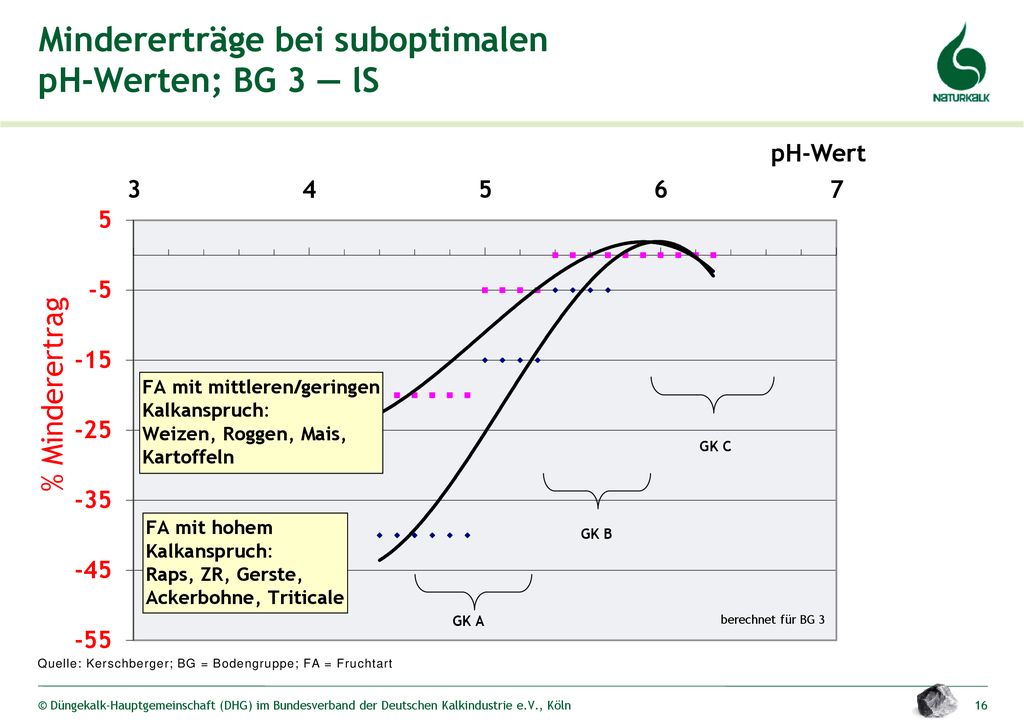 Mindererträge bei suboptimalen pH-Werten; BG 3 — lS

NATURKALK

pH-Wert

3 4 5 6 7

5
-5
-15
-25
-35
-45
-55

% Minderertrag

FA mit mittleren/geringen Kalkanspruch: Weizen, Roggen, Mais, Kartoffeln

FA mit hohem Kalkanspruch: Raps, ZR, Gerste, Ackerbohne, Triticale

GK C

GK B

GK A

berechnet für BG 3

Quelle: Kerschberger; BG = Bodengruppe; FA = Fruchtart

© Düngekalk-Hauptgemeinschaft (DHG) im Bundesverband der Deutschen Kalkindustrie e.V., Köln

16